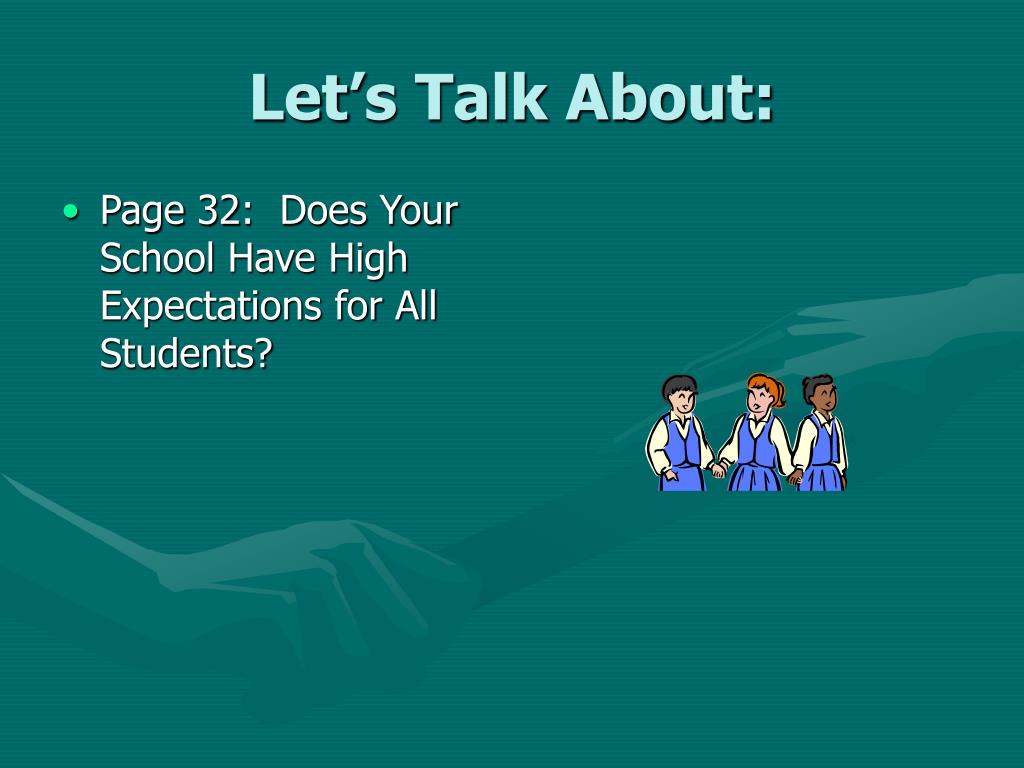 Let’s Talk About:

• Page 32: Does Your School Have High Expectations for All Students?